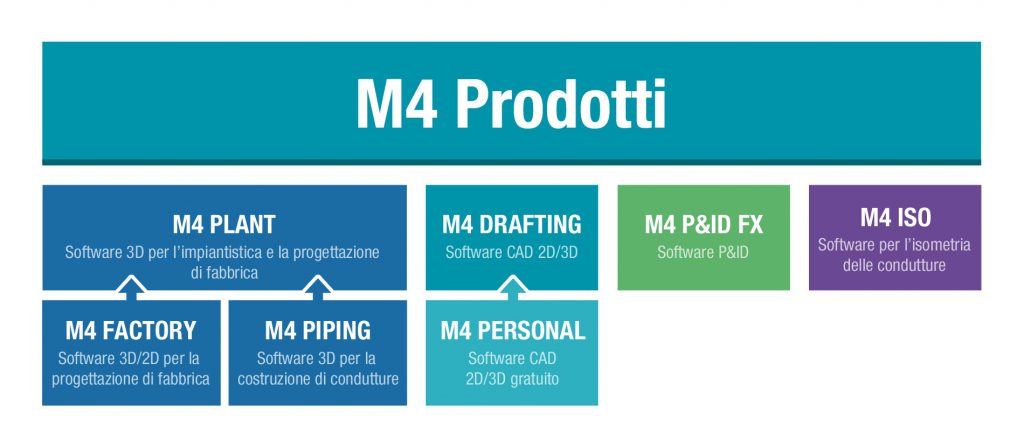 M4 Prodotti

M4 PLANT
Software 3D per l'impiantistica e la progettazione di fabbrica

M4 FACTORY
Software 3D/2D per la progettazione di fabbrica

M4 PIPING
Software 3D per la costruzione di condutture

M4 DRAFTING
Software CAD 2D/3D

M4 PERSONAL
Software CAD 2D/3D gratuito

M4 P&ID FX
Software P&ID

M4 ISO
Software per l'isometria delle condutture